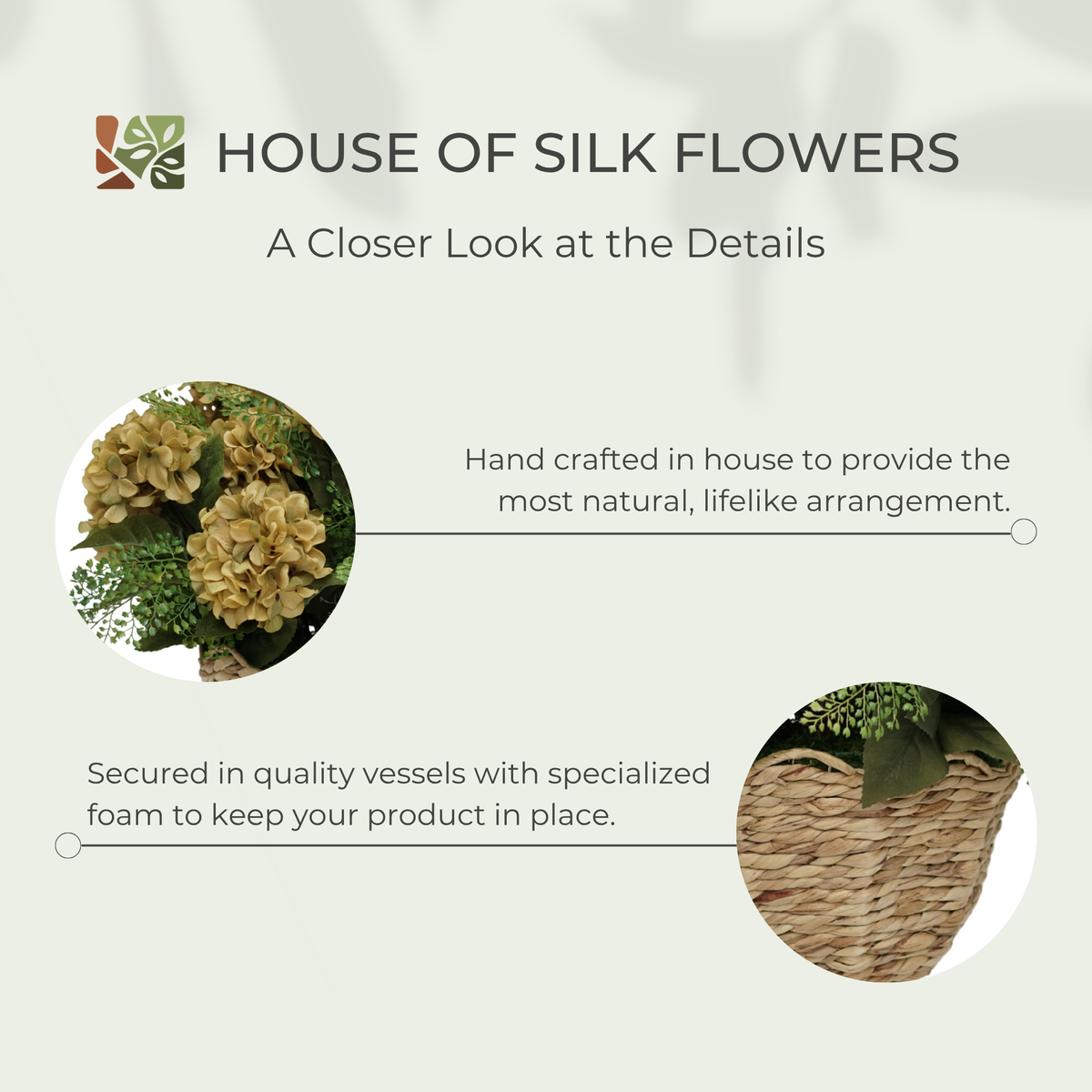 HOUSE OF SILK FLOWERS

A Closer Look at the Details

Hand crafted in house to provide the most natural, lifelike arrangement.

Secured in quality vessels with specialized foam to keep your product in place.